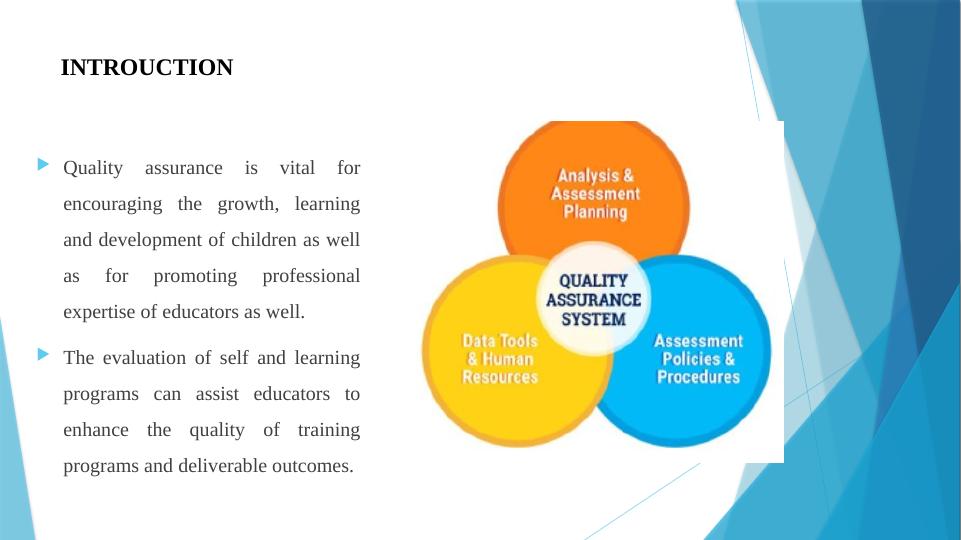 INTROUCTION

Quality assurance is vital for encouraging the growth, learning and development of children as well as for promoting professional expertise of educators as well.

The evaluation of self and learning programs can assist educators to enhance the quality of training programs and deliverable outcomes.

Analysis & Assessment Planning

QUALITY ASSURANCE SYSTEM

Data Tools & Human Resources

Assessment Policies & Procedures